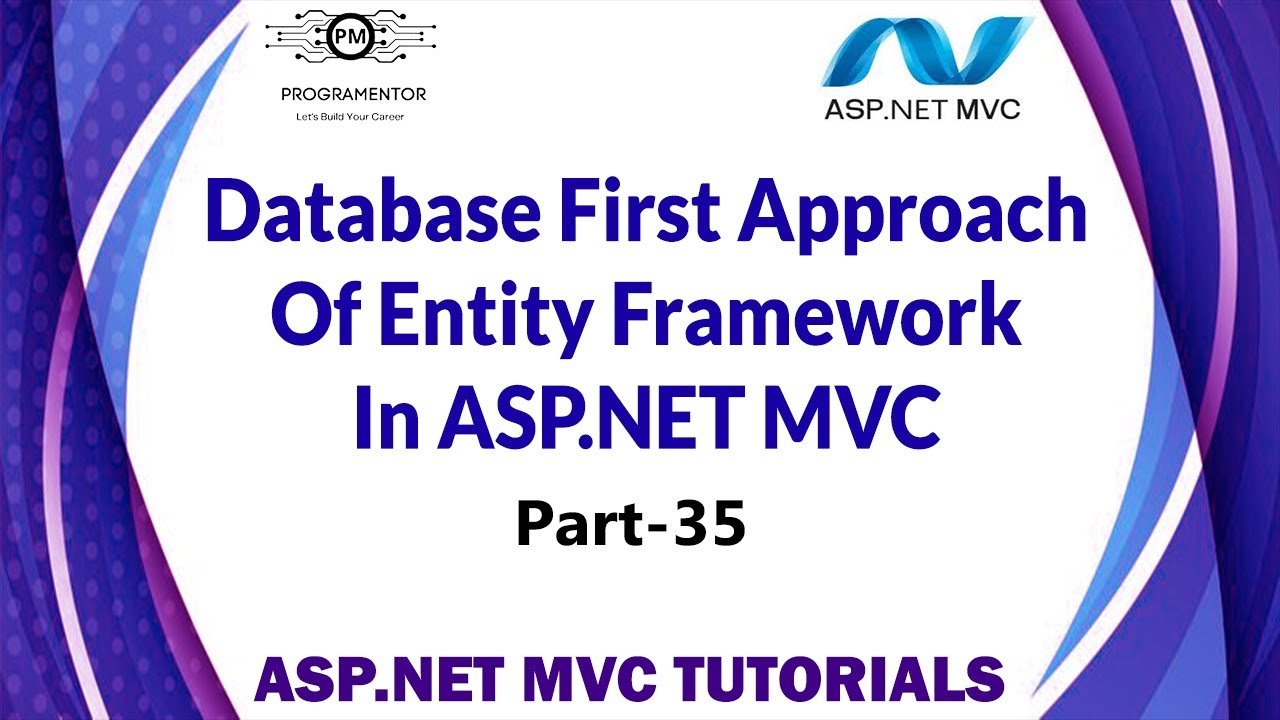 PM
PROGRAMENTOR
Let's Build Your Career

ASP.NET MVC

Database First Approach Of Entity Framework In ASP.NET MVC

Part-35

ASP.NET MVC TUTORIALS